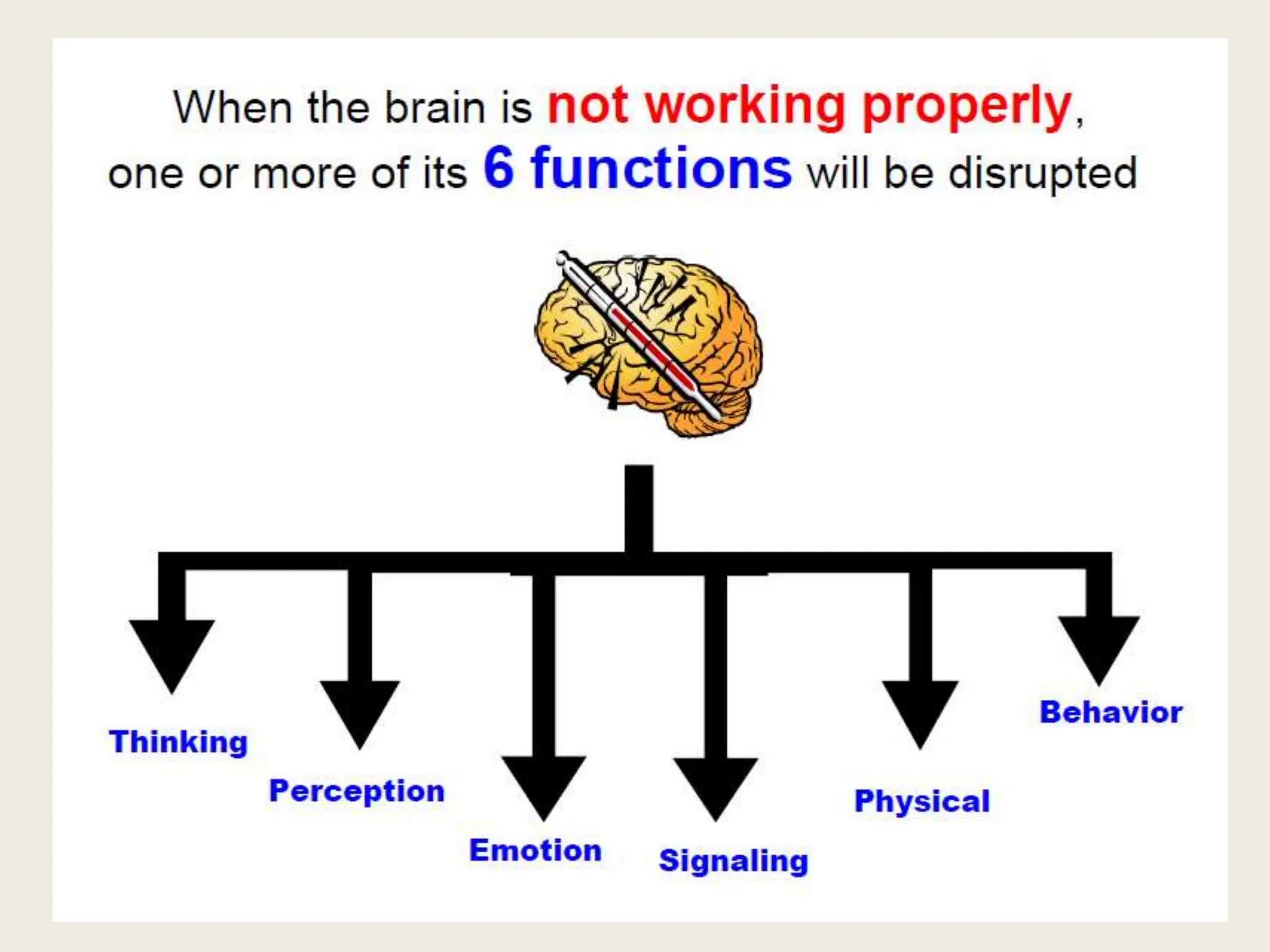 When the brain is not working properly, one or more of its 6 functions will be disrupted

Thinking

Perception

Emotion

Signaling

Physical

Behavior